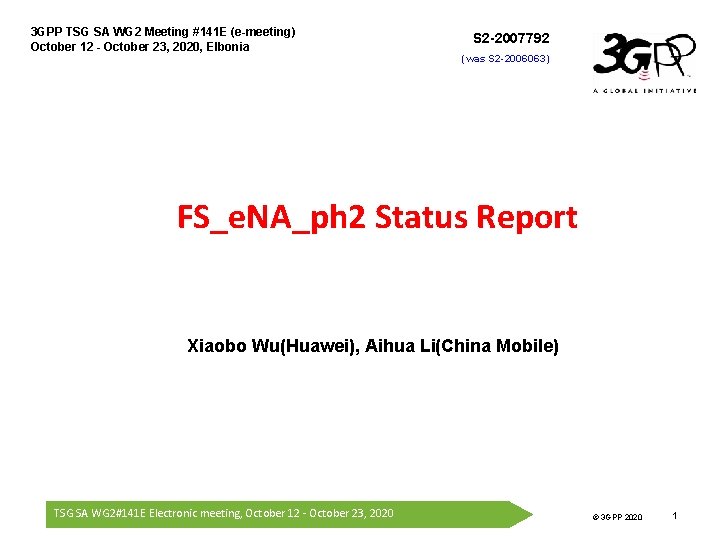 3GPP TSG SA WG2 Meeting #141E (e-meeting)
October 12 - October 23, 2020, Elbonia

S2-2007792
(was S2-2006063)

3GPP
A GLOBAL INITIATIVE

FS_eNA_ph2 Status Report

Xiaobo Wu(Huawei), Aihua Li(China Mobile)

TSG SA WG2#141E Electronic meeting, October 12 - October 23, 2020

© 3GPP 2020

1